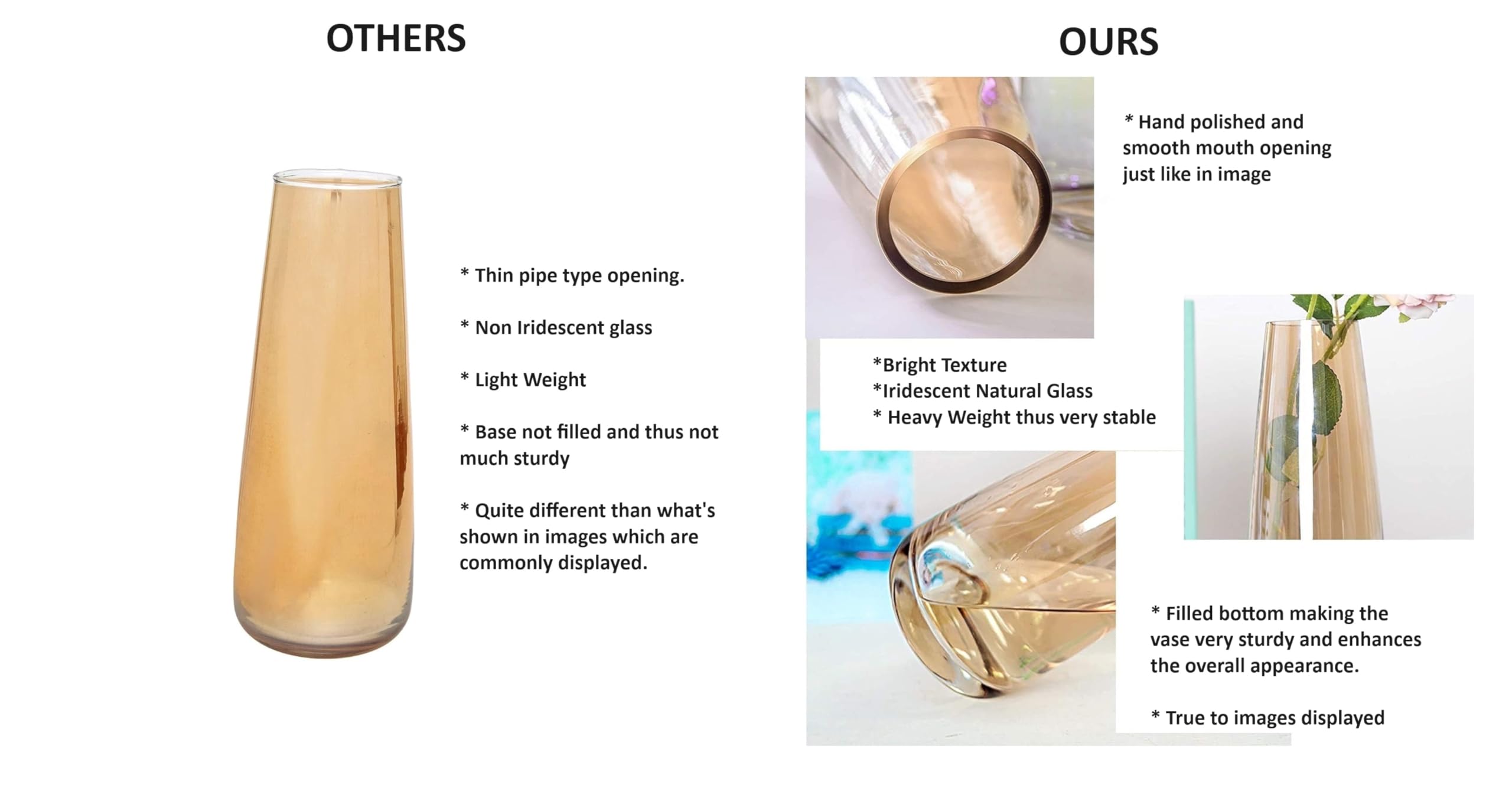 OTHERS

* Thin pipe type opening.

* Non Iridescent glass

* Light Weight

* Base not filled and thus not much sturdy

* Quite different than what's shown in images which are commonly displayed.

OURS

* Hand polished and smooth mouth opening just like in image

*Bright Texture
*Iridescent Natural Glass
* Heavy Weight thus very stable

* Filled bottom making the vase very sturdy and enhances the overall appearance.

* True to images displayed